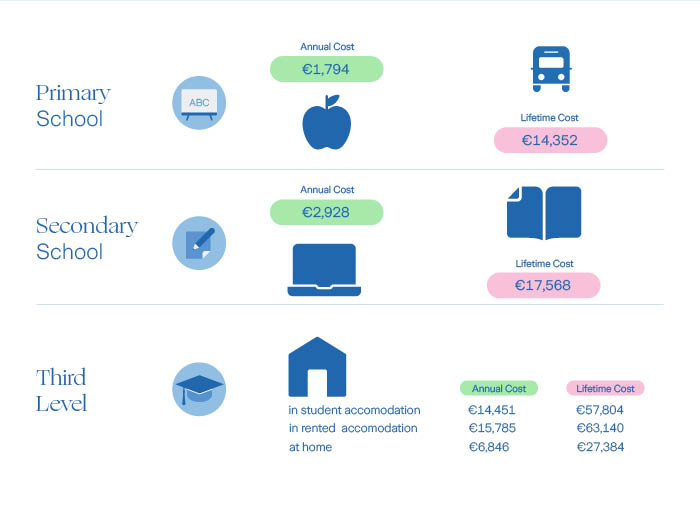 Primary School

ABC

Annual Cost
€1,794

Lifetime Cost
€14,352

Secondary School

Annual Cost
€2,928

Lifetime Cost
€17,568

Third Level

| | Annual Cost | Lifetime Cost |
|---|---|---|
| in student accomodation | €14,451 | €57,804 |
| in rented accomodation | €15,785 | €63,140 |
| at home | €6,846 | €27,384 |